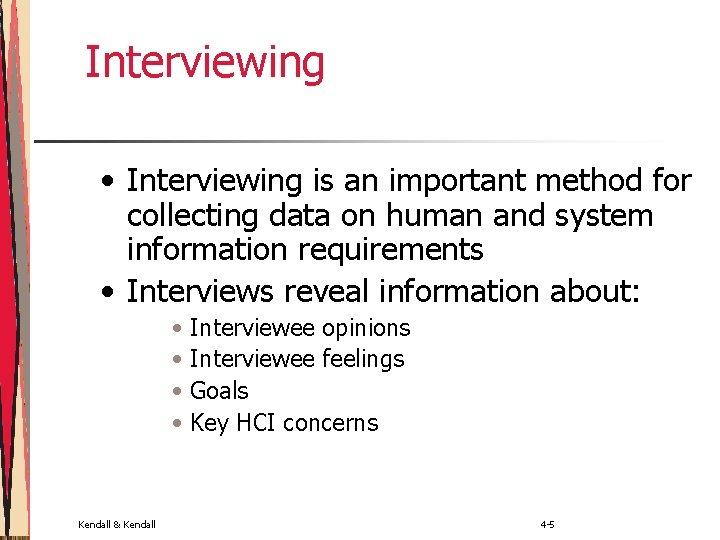 Interviewing

• Interviewing is an important method for collecting data on human and system information requirements
• Interviews reveal information about:
  • Interviewee opinions
  • Interviewee feelings
  • Goals
  • Key HCI concerns

Kendall & Kendall

4-5